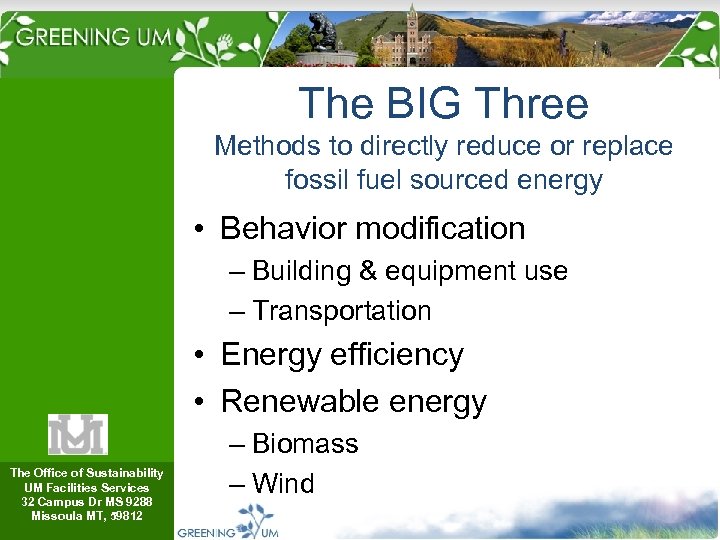 GREENING UM

The BIG Three
Methods to directly reduce or replace fossil fuel sourced energy

• Behavior modification
– Building & equipment use
– Transportation
• Energy efficiency
• Renewable energy
– Biomass
– Wind

UM

The Office of Sustainability
UM Facilities Services
32 Campus Dr MS 9288
Missoula MT, 59812

GREENING UM